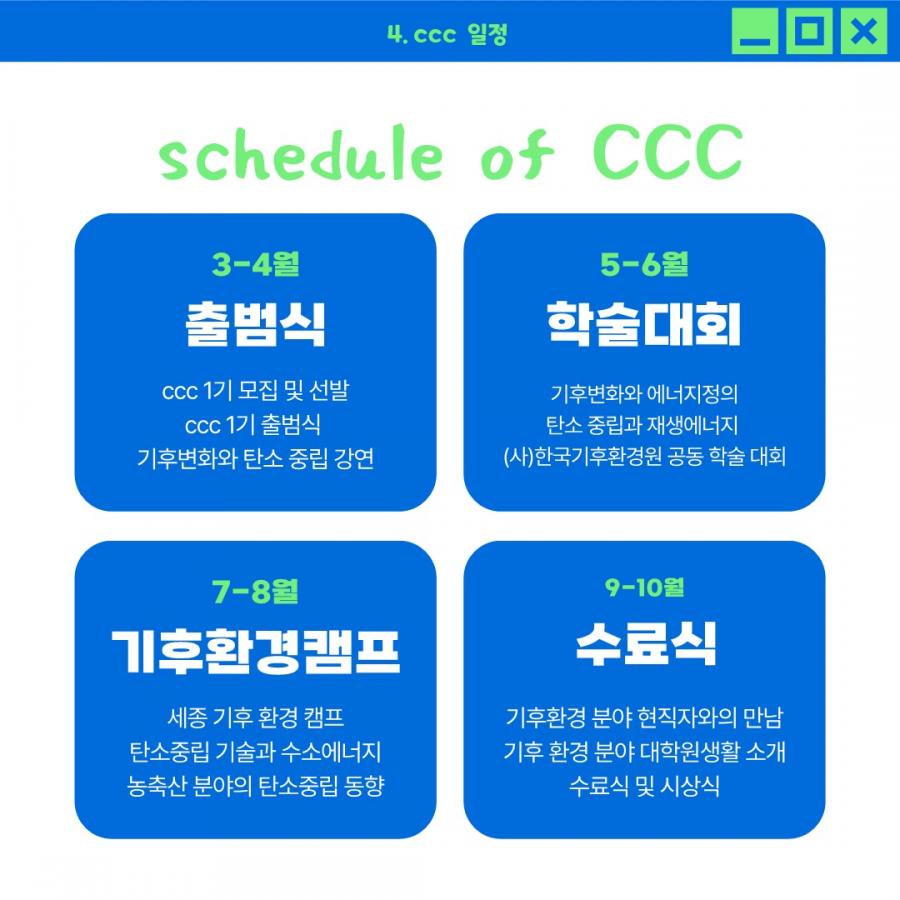 4. ccc 일정

schedule of CCC

3-4월
출범식
ccc 1기 모집 및 선발
ccc 1기 출범식
기후변화와 탄소 중립 강연

5-6월
학술대회
기후변화와 에너지정의
탄소 중립과 재생에너지
(사)한국기후환경원 공동 학술 대회

7-8월
기후환경캠프
세종 기후 환경 캠프
탄소중립 기술과 수소에너지
농축산 분야의 탄소중립 동향

9-10월
수료식
기후환경 분야 현직자와의 만남
기후 환경 분야 대학원생활 소개
수료식 및 시상식